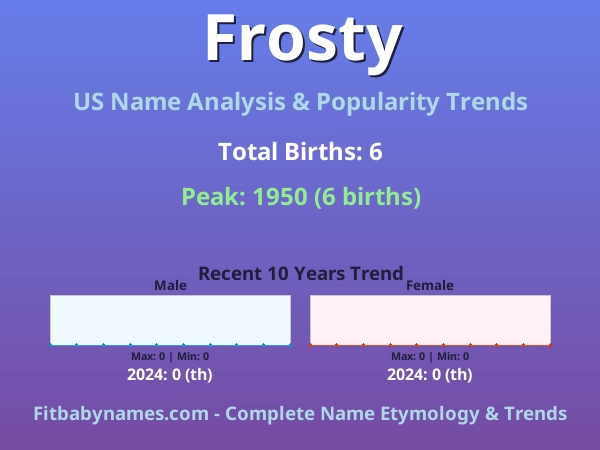 Frosty

US Name Analysis & Popularity Trends

Total Births: 6

Peak: 1950 (6 births)

Recent 10 Years Trend

Male

Max: 0 | Min: 0

2024: 0 (th)

Female

Max: 0 | Min: 0

2024: 0 (th)

Fitbabynames.com - Complete Name Etymology & Trends